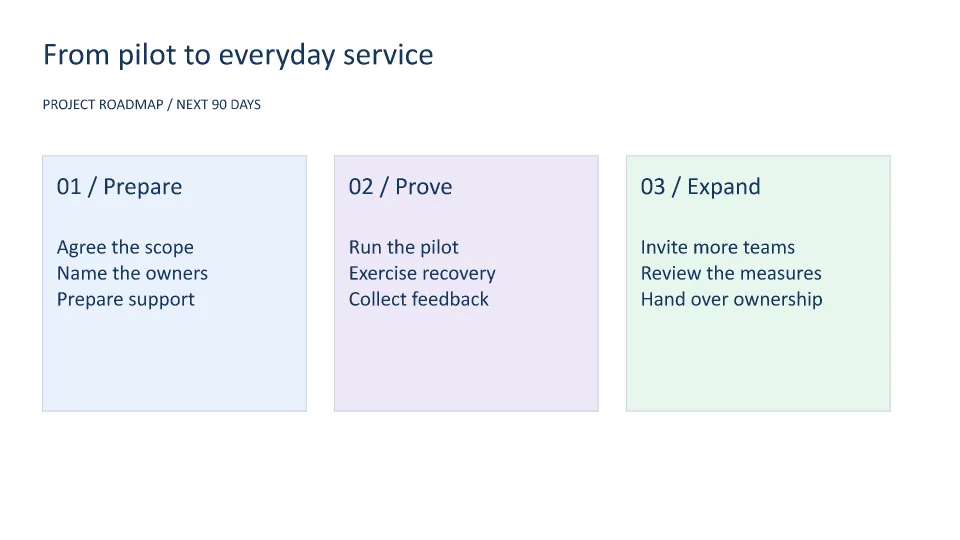 From pilot to everyday service

PROJECT ROADMAP / NEXT 90 DAYS

01 / Prepare

Agree the scope
Name the owners
Prepare support

02 / Prove

Run the pilot
Exercise recovery
Collect feedback

03 / Expand

Invite more teams
Review the measures
Hand over ownership